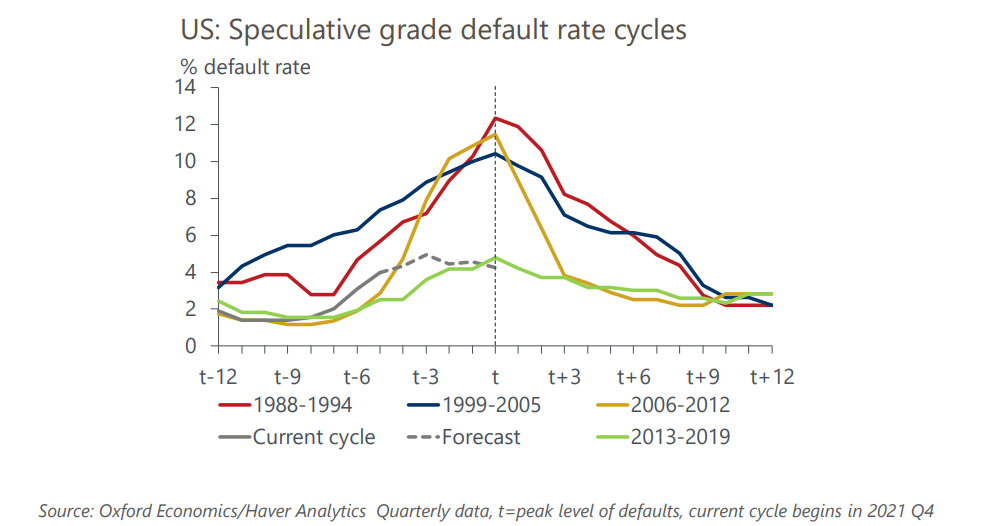 US: Speculative grade default rate cycles

% default rate

14
12
10
8
6
4
2
0

t-12 t-9 t-6 t-3 t t+3 t+6 t+9 t+12

1988-1994
1999-2005
2006-2012
Current cycle
Forecast
2013-2019

Source: Oxford Economics/Haver Analytics Quarterly data, t=peak level of defaults, current cycle begins in 2021 Q4